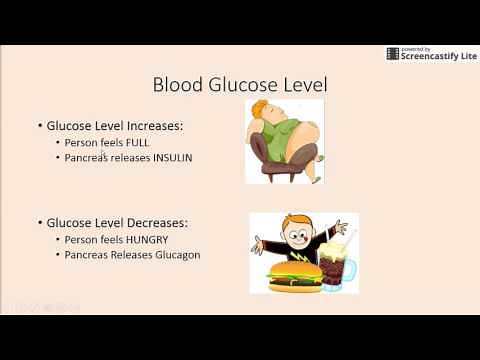 powered by
Screencastify Lite

Blood Glucose Level

• Glucose Level Increases:
  • Person feels FULL
  • Pancreas releases INSULIN

• Glucose Level Decreases:
  • Person feels HUNGRY
  • Pancreas Releases Glucagon